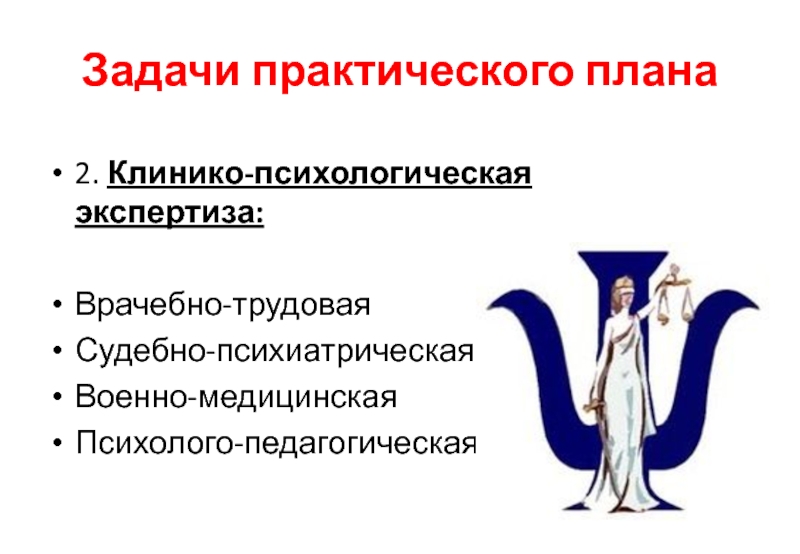 Задачи практического плана

• 2. Клинико-психологическая экспертиза:

• Врачебно-трудовая
• Судебно-психиатрическая
• Военно-медицинская
• Психолого-педагогическая